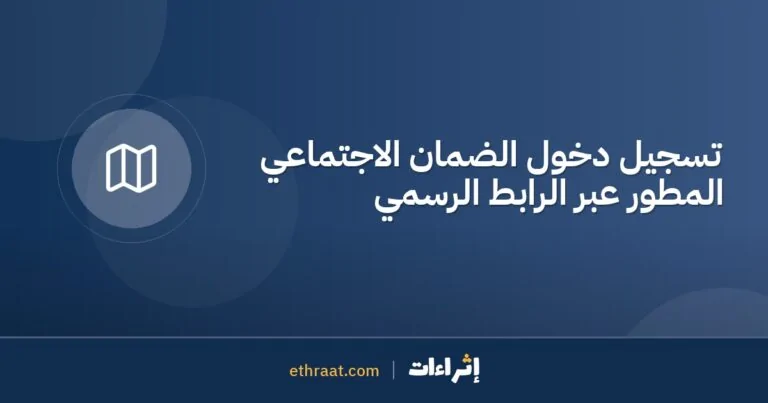 تسجيل دخول الضمان الاجتماعي المطور عبر الرابط الرسمي

إثراءات | ethraat.com